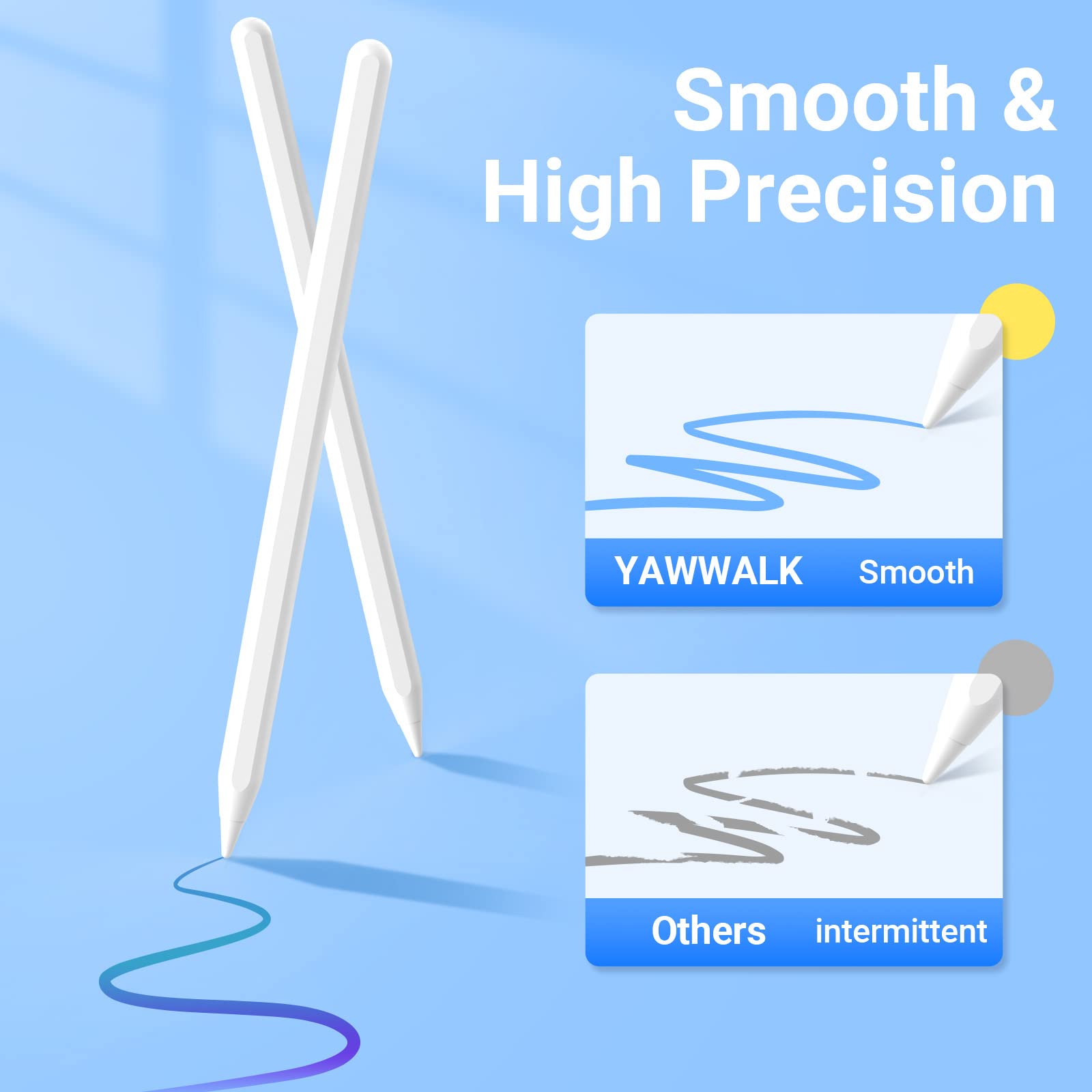 Smooth &
High Precision

YAWWALK Smooth

Others intermittent